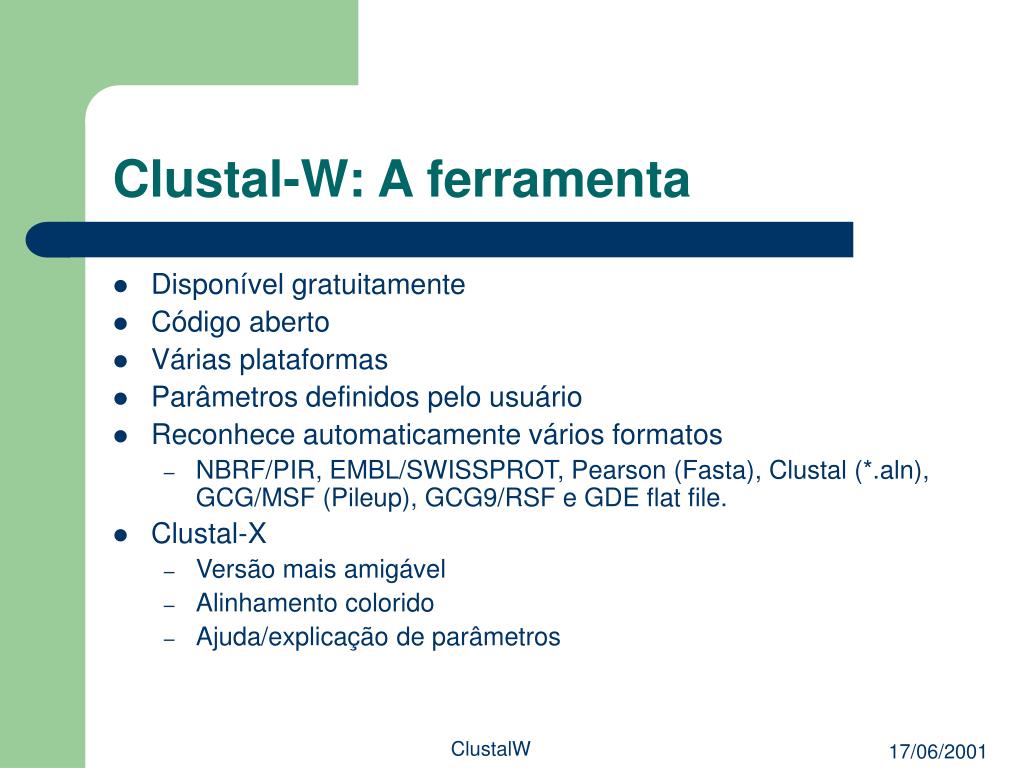 Clustal-W: A ferramenta

- Disponível gratuitamente
- Código aberto
- Várias plataformas
- Parâmetros definidos pelo usuário
- Reconhece automaticamente vários formatos
  – NBRF/PIR, EMBL/SWISSPROT, Pearson (Fasta), Clustal (*.aln), GCG/MSF (Pileup), GCG9/RSF e GDE flat file.
- Clustal-X
  – Versão mais amigável
  – Alinhamento colorido
  – Ajuda/explicação de parâmetros

ClustalW

17/06/2001